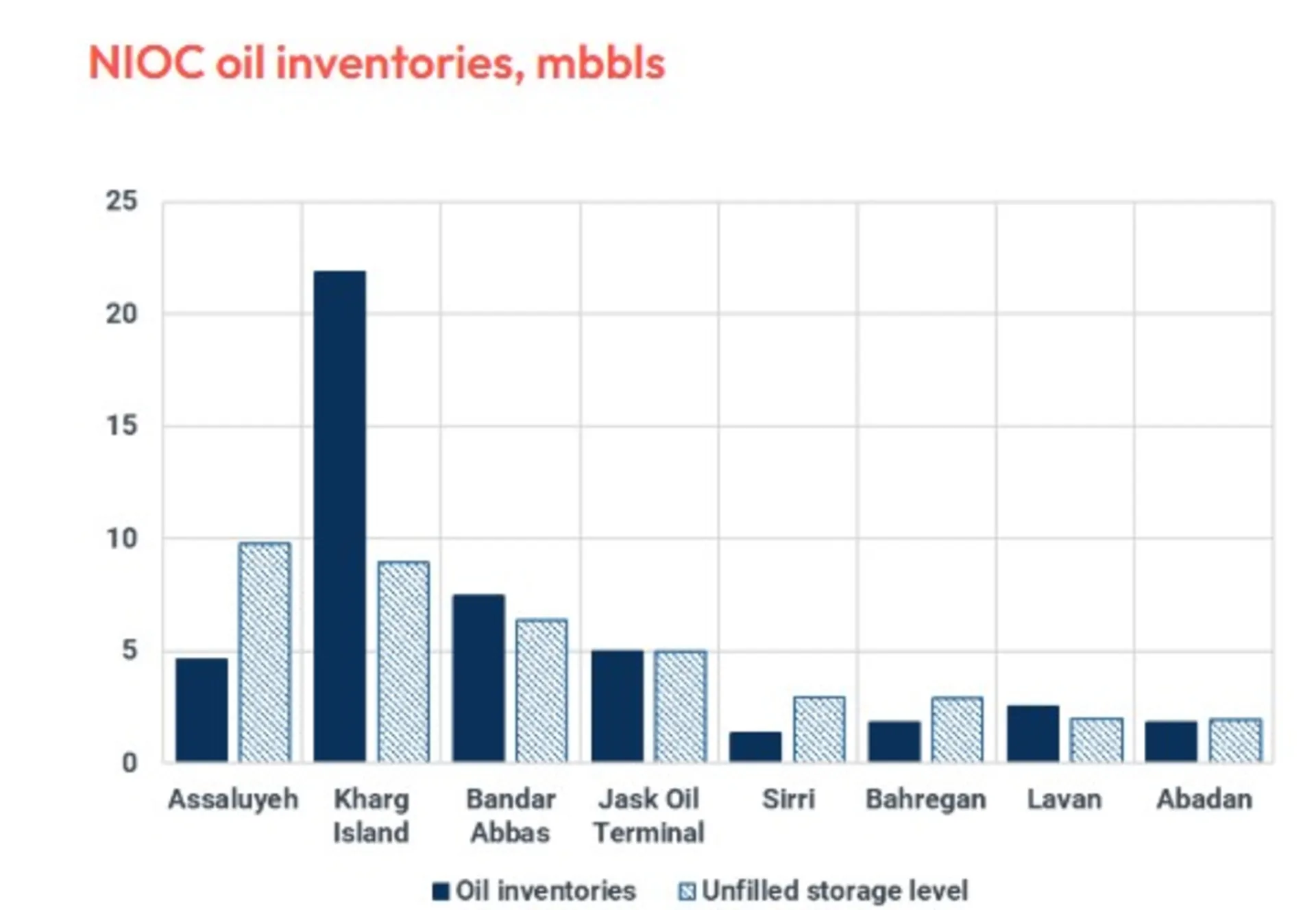 NIOC oil inventories, mbbls

25
20
15
10
5
0

Assaluyeh
Kharg Island
Bandar Abbas
Jask Oil Terminal
Sirri
Bahregan
Lavan
Abadan

Oil inventories
Unfilled storage level